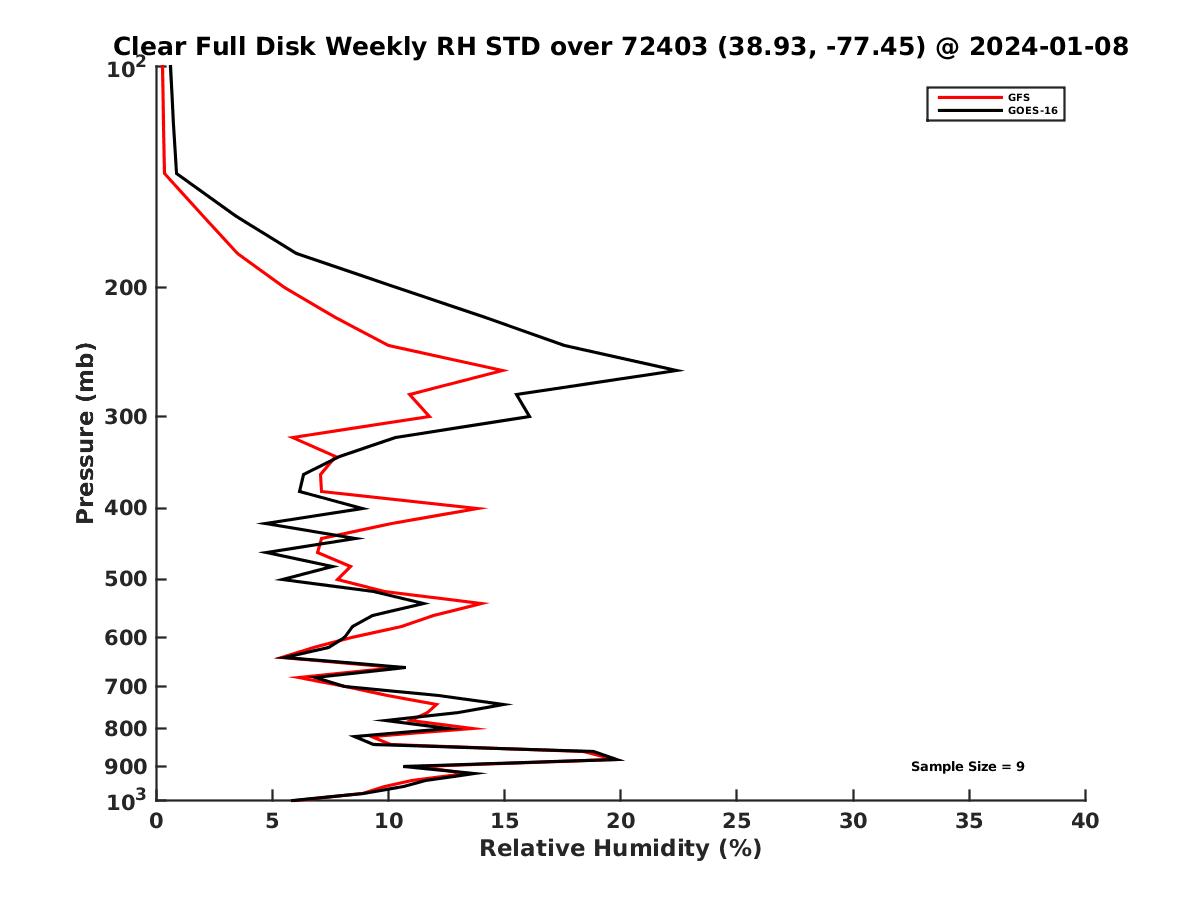 Clear Full Disk Weekly RH STD over 72403 (38.93, -77.45) @ 2024-01-08

GFS
GOES-16

Pressure (mb)

$10^2$
200
300
400
500
600
700
800
900
$10^3$

Sample Size = 9

0
5
10
15
20
25
30
35
40

Relative Humidity (%)